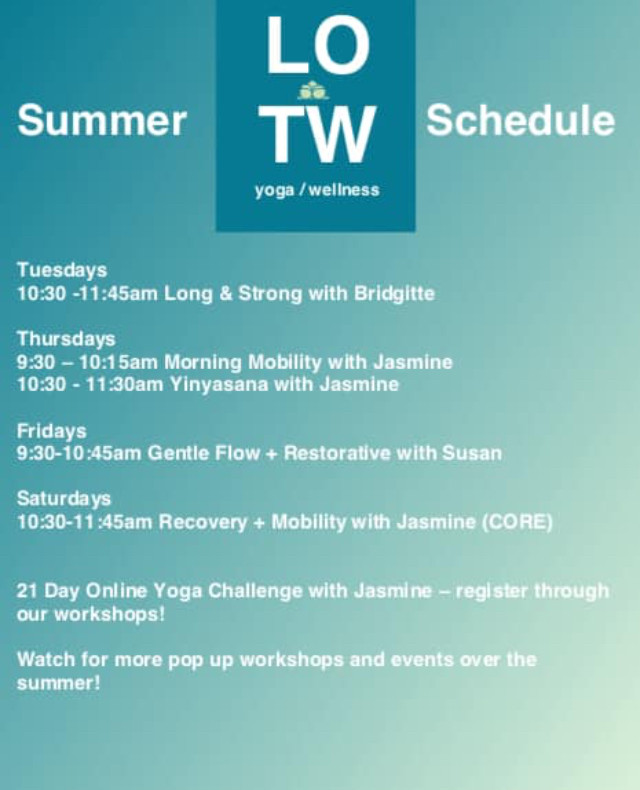 Summer

LO
TW
yoga / wellness

Schedule

Tuesdays
10:30 -11:45am Long & Strong with Bridgitte

Thursdays
9:30 – 10:15am Morning Mobility with Jasmine
10:30 - 11:30am Yinyasana with Jasmine

Fridays
9:30-10:45am Gentle Flow + Restorative with Susan

Saturdays
10:30-11:45am Recovery + Mobility with Jasmine (CORE)

21 Day Online Yoga Challenge with Jasmine – register through our workshops!

Watch for more pop up workshops and events over the summer!